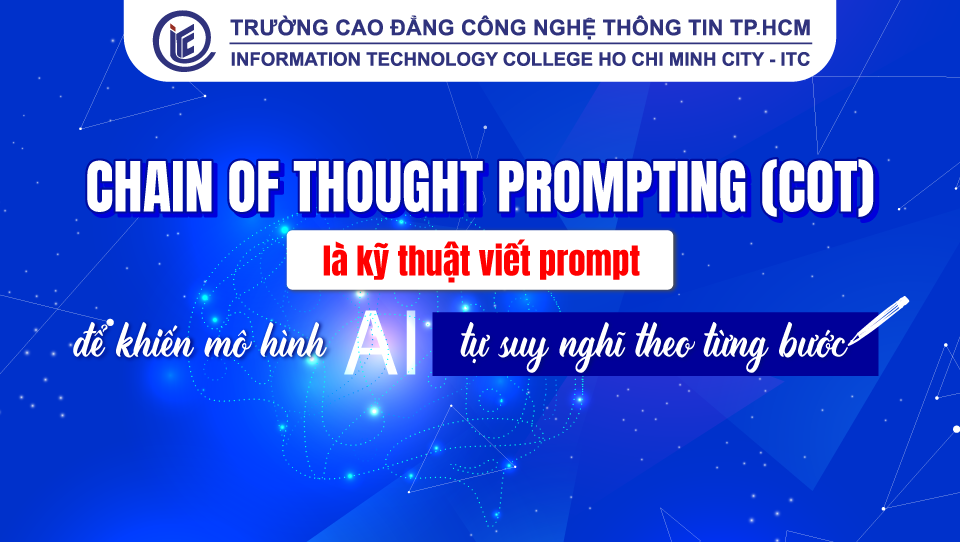 ITC
TRƯỜNG CAO ĐẲNG CÔNG NGHỆ THÔNG TIN TP.HCM
INFORMATION TECHNOLOGY COLLEGE HO CHI MINH CITY - ITC

CHAIN OF THOUGHT PROMPTING (COT)

là kỹ thuật viết prompt

để khiến mô hình AI tự suy nghĩ theo từng bước